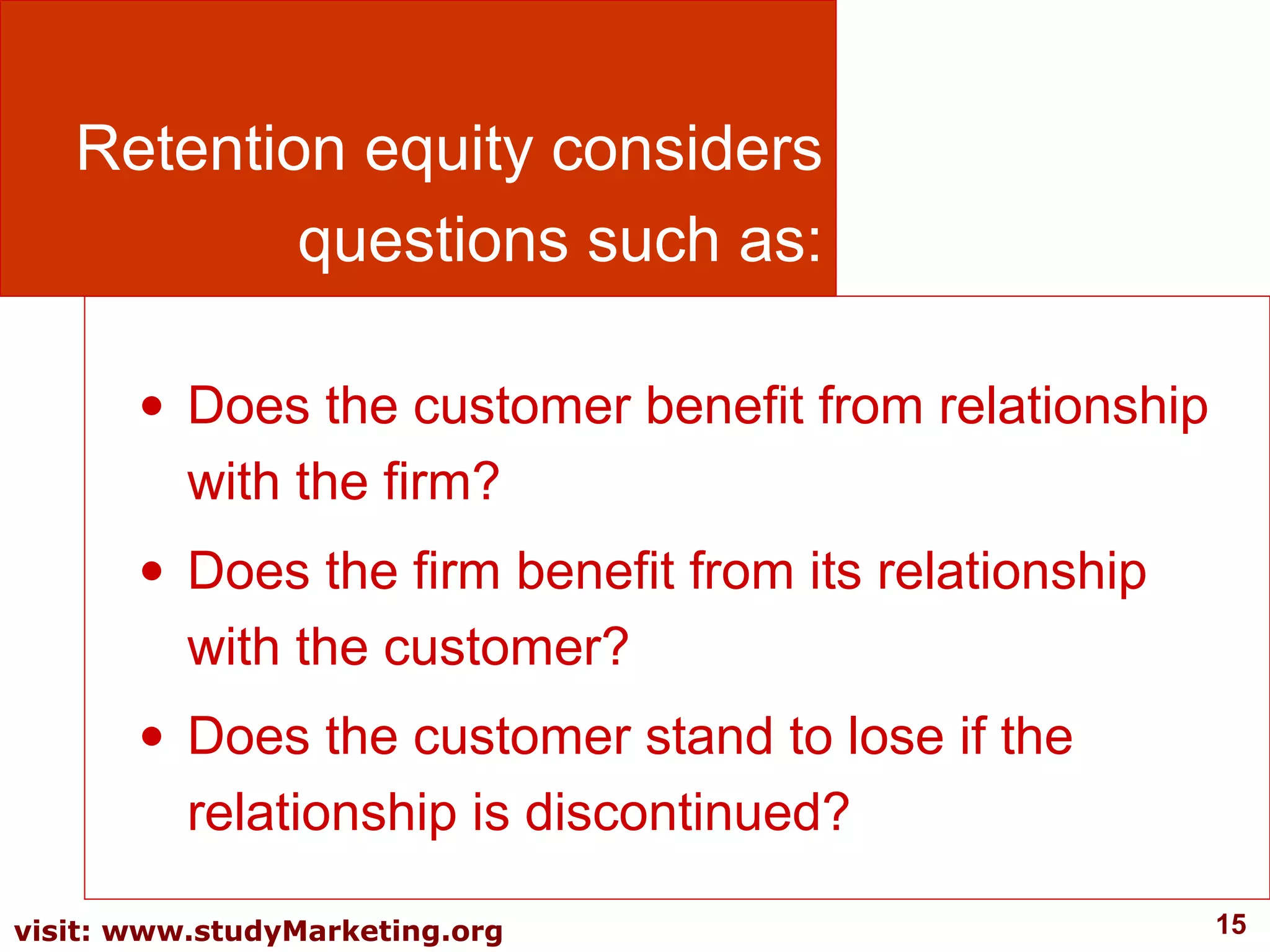 Retention equity considers questions such as:

• Does the customer benefit from relationship with the firm?
• Does the firm benefit from its relationship with the customer?
• Does the customer stand to lose if the relationship is discontinued?

visit: www.studyMarketing.org

15